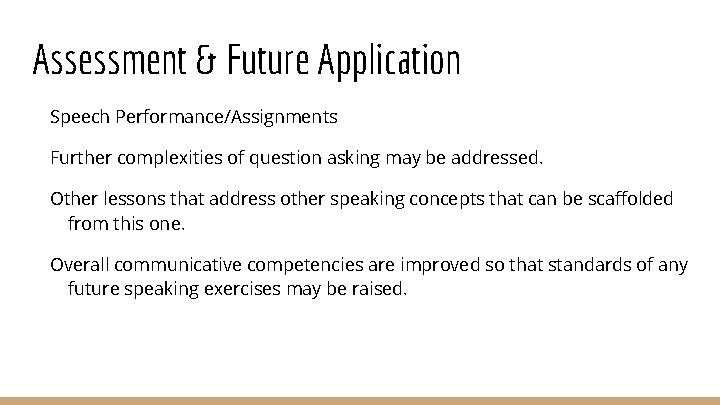 Assessment & Future Application

Speech Performance/Assignments

Further complexities of question asking may be addressed.

Other lessons that address other speaking concepts that can be scaffolded from this one.

Overall communicative competencies are improved so that standards of any future speaking exercises may be raised.